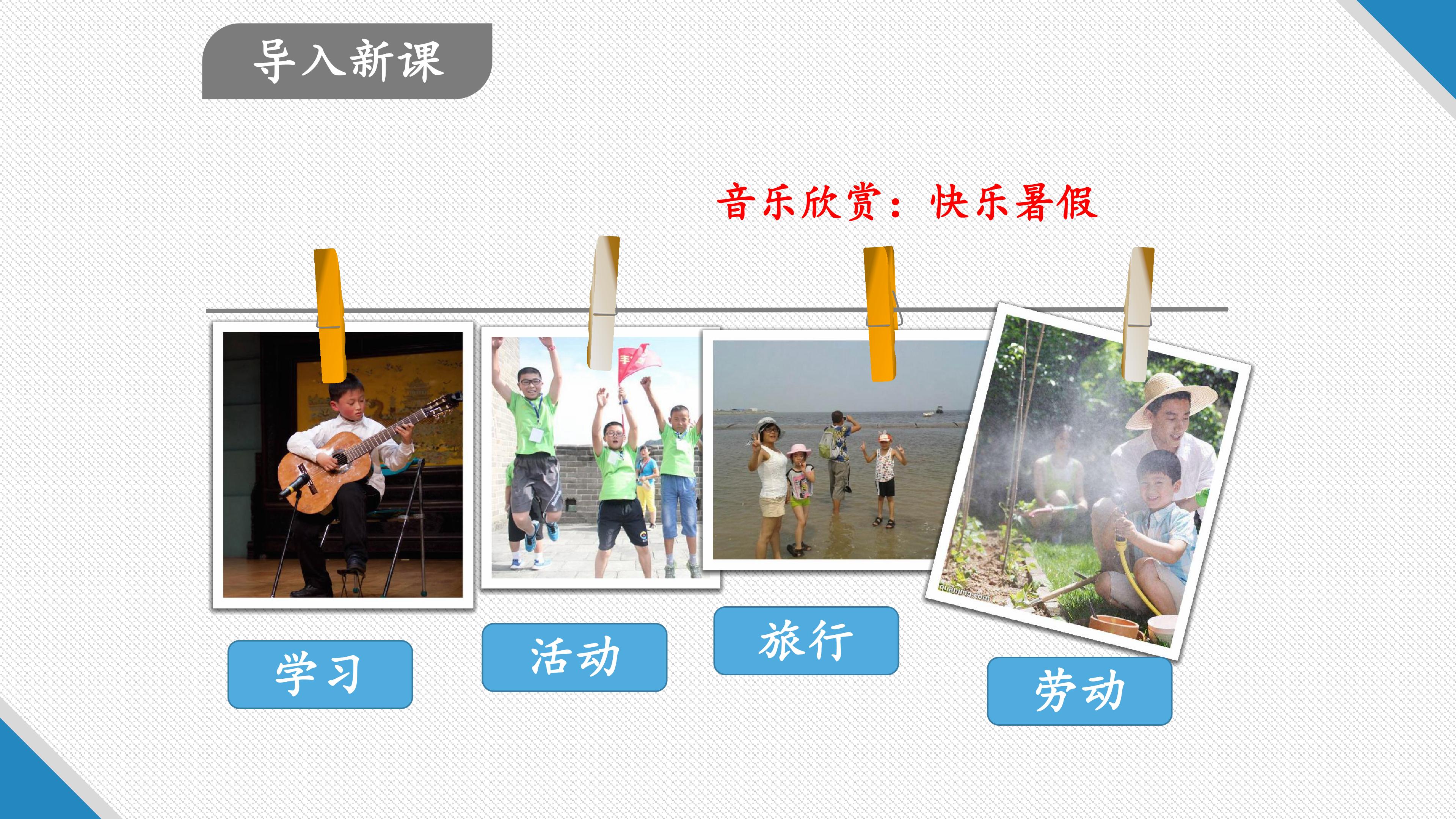 导入新课

音乐欣赏：快乐暑假

学习

活动

旅行

劳动